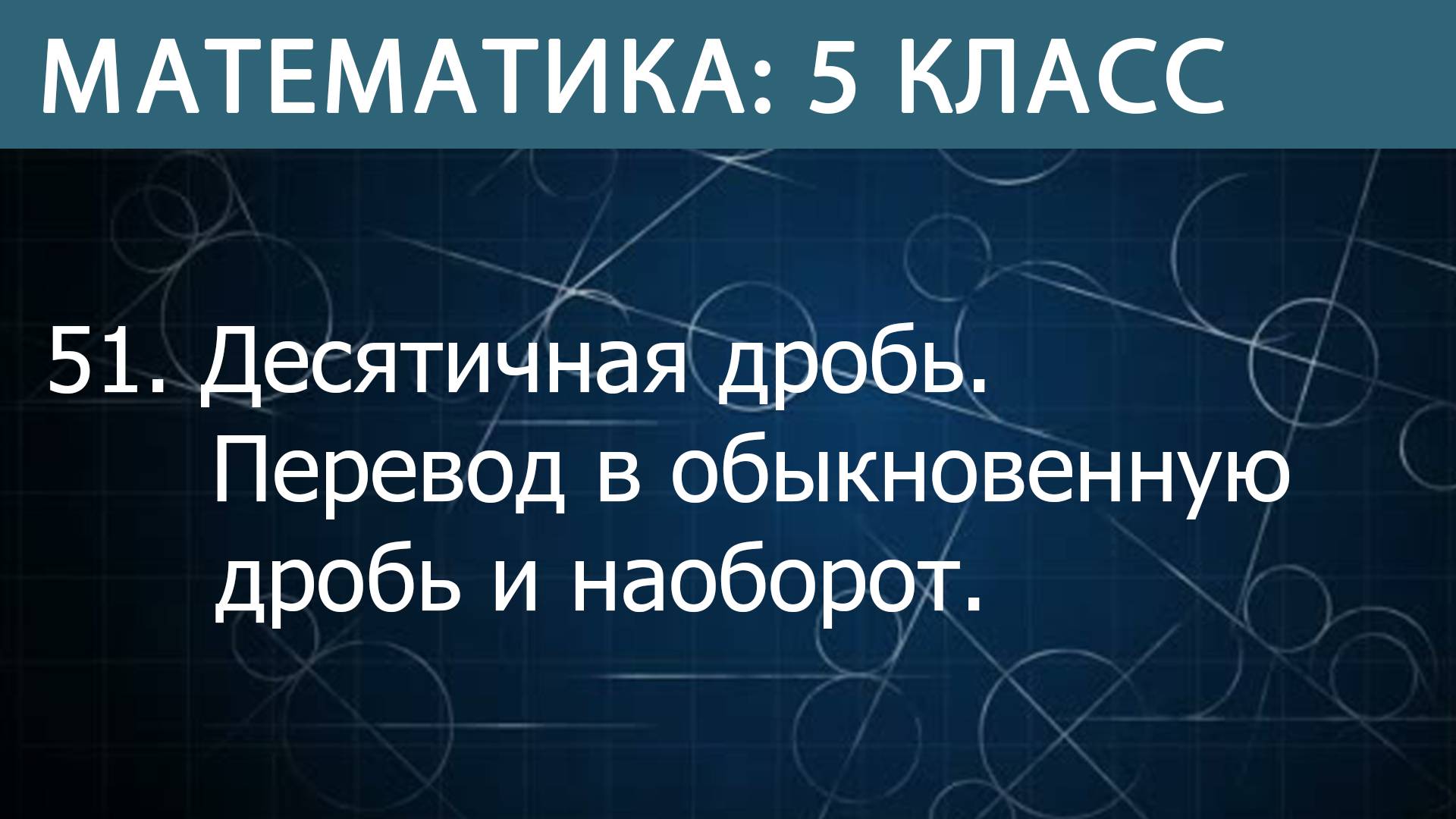 МАТЕМАТИКА: 5 КЛАСС

51. Десятичная дробь. Перевод в обыкновенную дробь и наоборот.